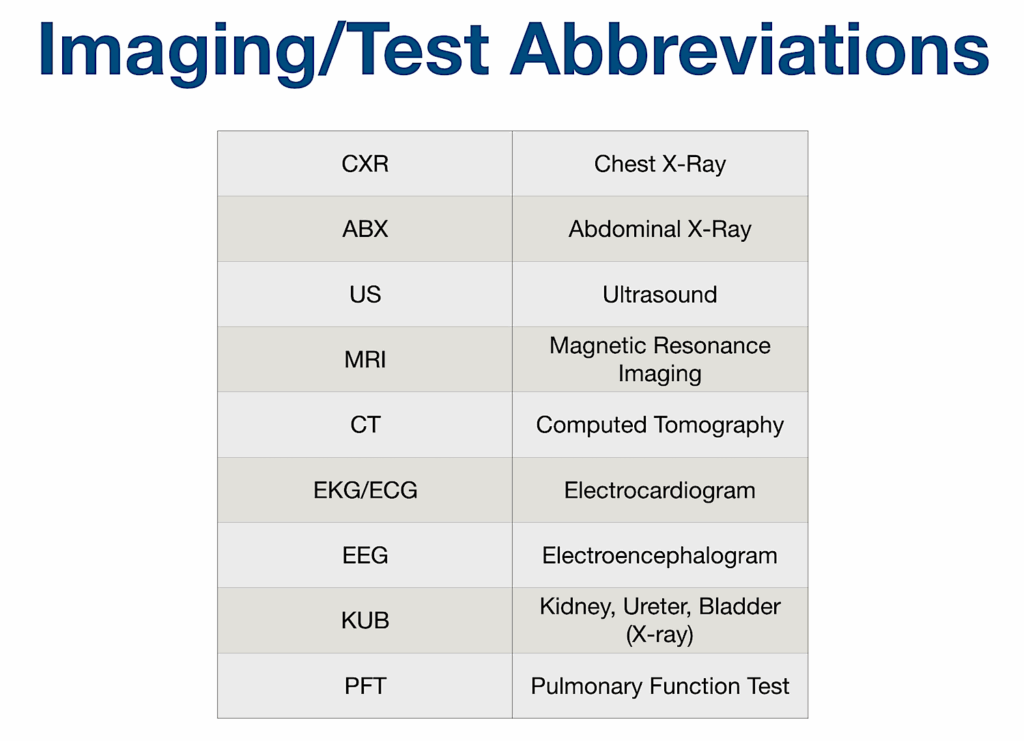 Imaging/Test Abbreviations

| CXR | Chest X-Ray |
|---|---|
| ABX | Abdominal X-Ray |
| US | Ultrasound |
| MRI | Magnetic Resonance Imaging |
| CT | Computed Tomography |
| EKG/ECG | Electrocardiogram |
| EEG | Electroencephalogram |
| KUB | Kidney, Ureter, Bladder (X-ray) |
| PFT | Pulmonary Function Test |